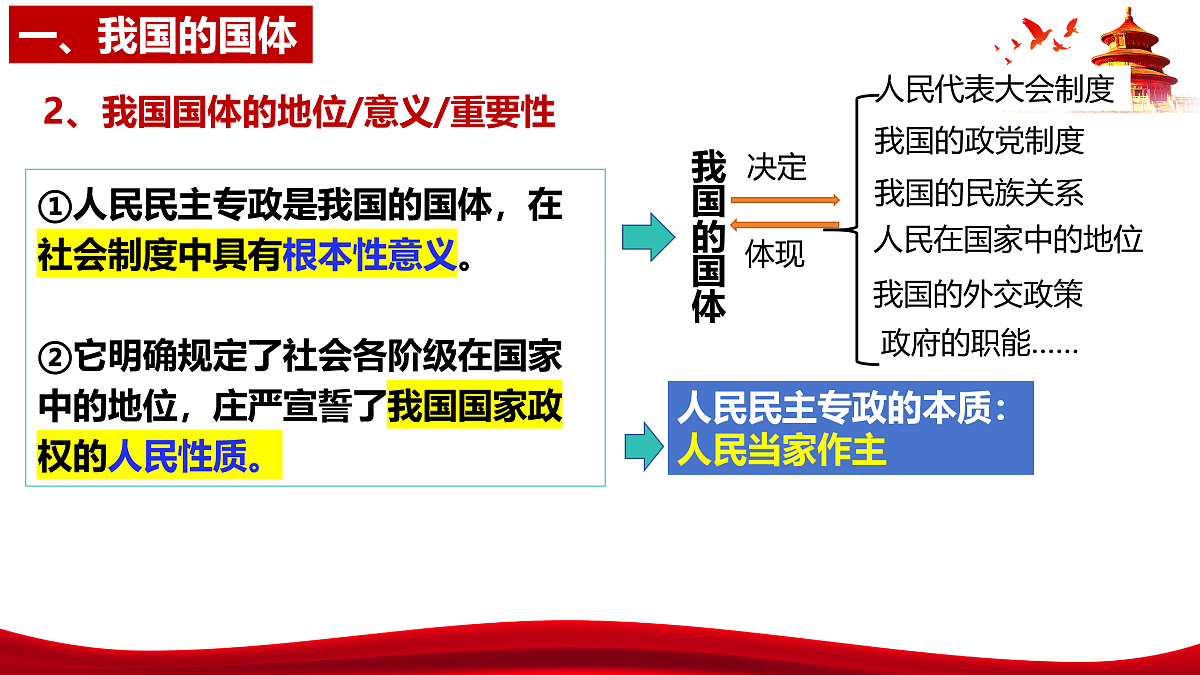 一、我国的国体

2、我国国体的地位/意义/重要性

①人民民主专政是我国的国体，在社会制度中具有根本性意义。

②它明确规定了社会各阶级在国家中的地位，庄严宣誓了我国国家政权的人民性质。

我国的国体

决定

体现

人民代表大会制度
我国的政党制度
我国的民族关系
人民在国家中的地位
我国的外交政策
政府的职能......

人民民主专政的本质：
人民当家作主